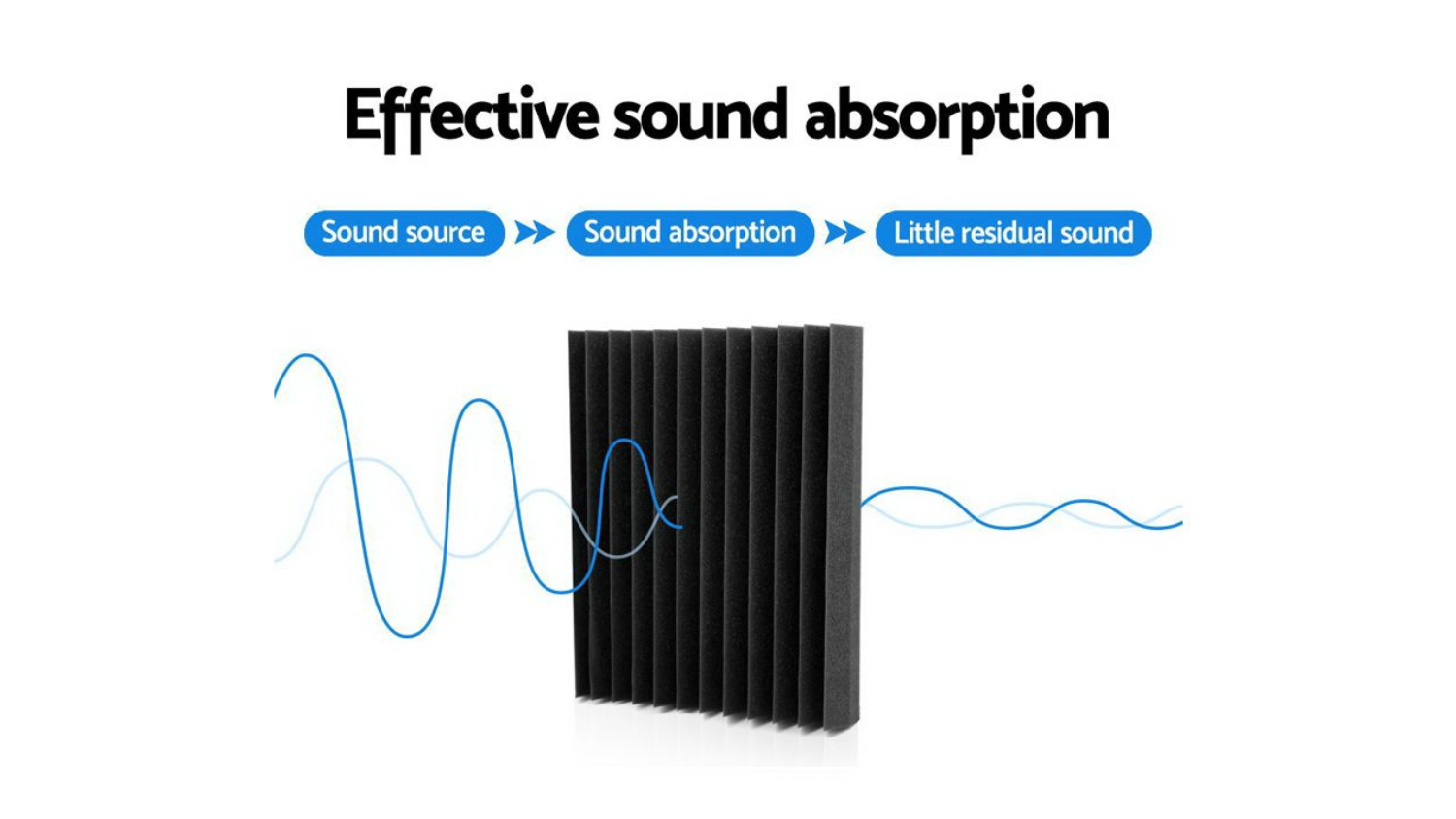 Effective sound absorption

Sound source

Sound absorption

Little residual sound